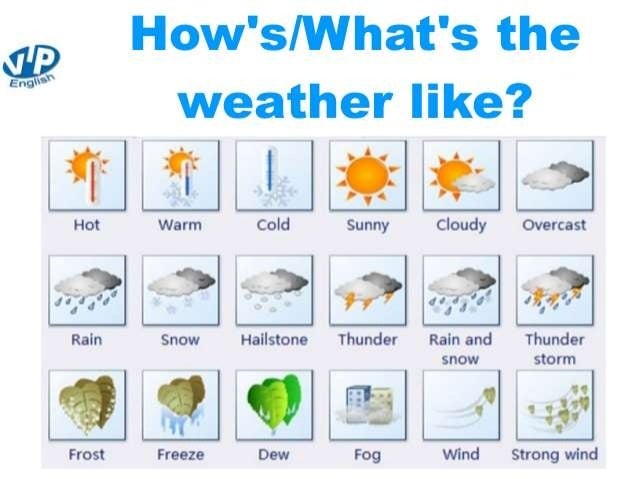 VIP English

How's/What's the weather like?

Hot
Warm
Cold
Sunny
Cloudy
Overcast

Rain
Snow
Hailstone
Thunder
Rain and snow
Thunder storm

Frost
Freeze
Dew
Fog
Wind
Strong wind